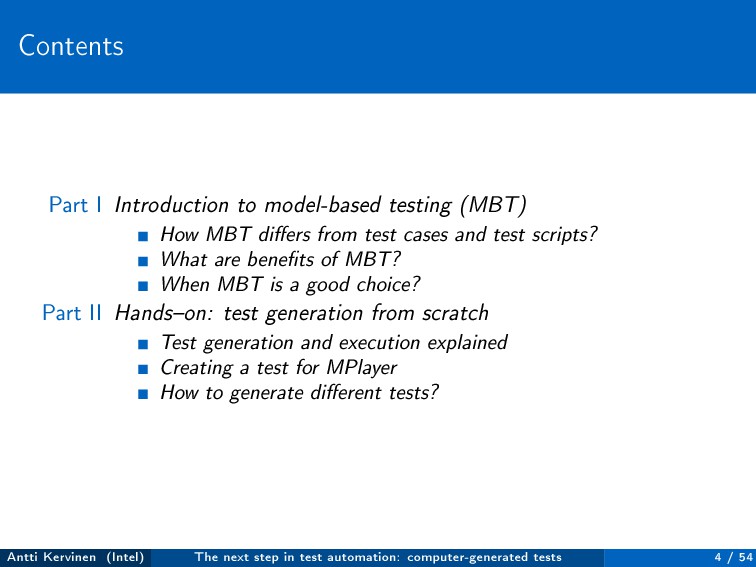 Contents

Part I Introduction to model-based testing (MBT)

- How MBT differs from test cases and test scripts?
- What are benefits of MBT?
- When MBT is a good choice?

Part II Hands–on: test generation from scratch

- Test generation and execution explained
- Creating a test for MPlayer
- How to generate different tests?

Antti Kervinen (Intel) The next step in test automation: computer-generated tests 4 / 54